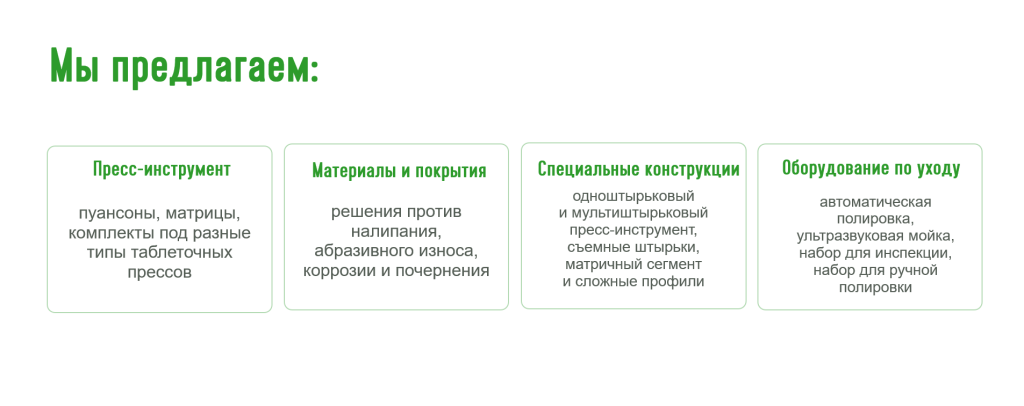 Мы предлагаем:

Пресс-инструмент

пуансоны, матрицы, комплекты под разные типы таблеточных прессов

Материалы и покрытия

решения против налипания, абразивного износа, коррозии и почернения

Специальные конструкции

одноштырьковый и мультиштырьковый пресс-инструмент, съемные штырьки, матричный сегмент и сложные профили

Оборудование по уходу

автоматическая полировка, ультразвуковая мойка, набор для инспекции, набор для ручной полировки